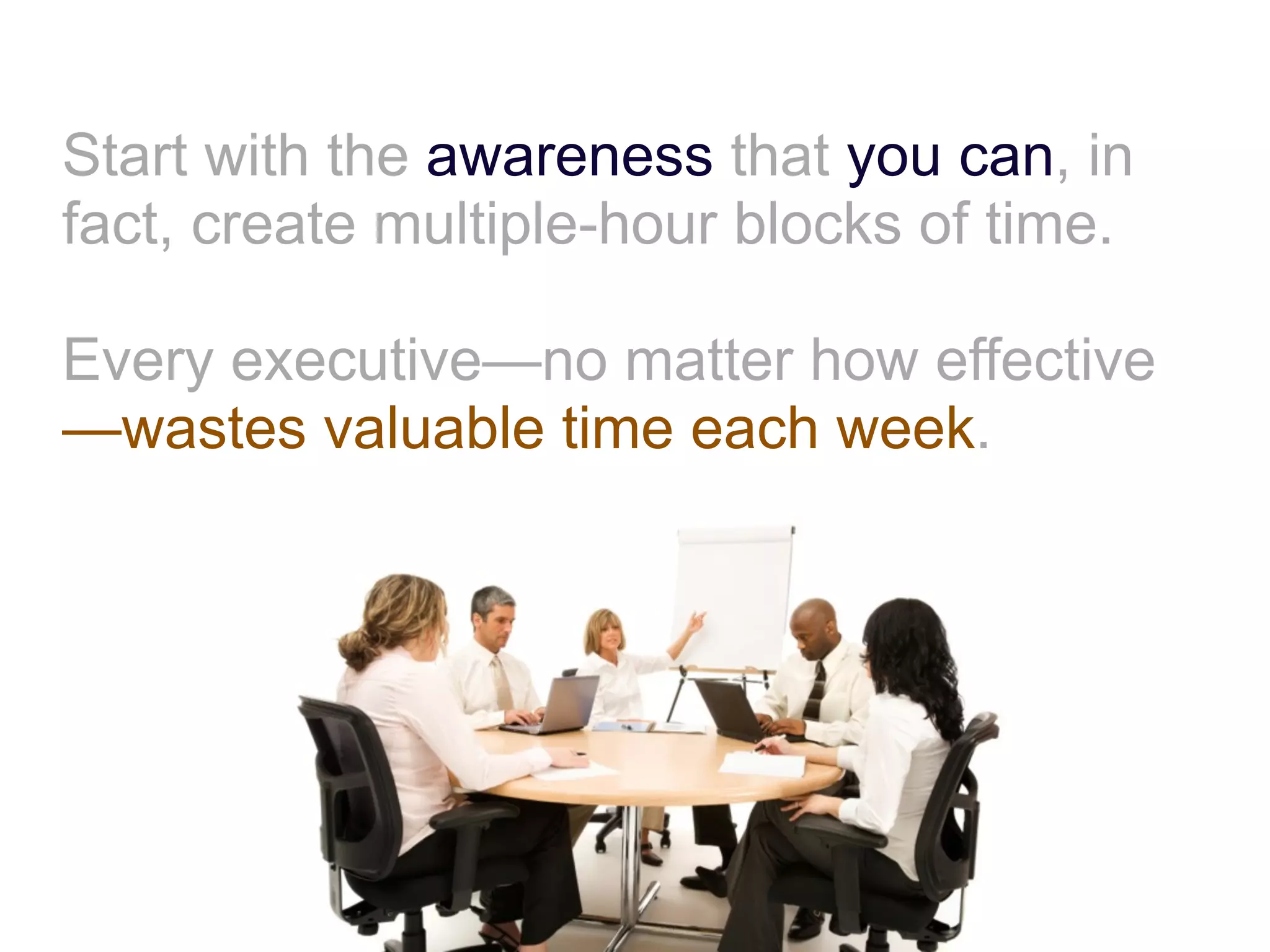 Start with the awareness that you can, in fact, create multiple-hour blocks of time.

Every executive—no matter how effective—wastes valuable time each week.